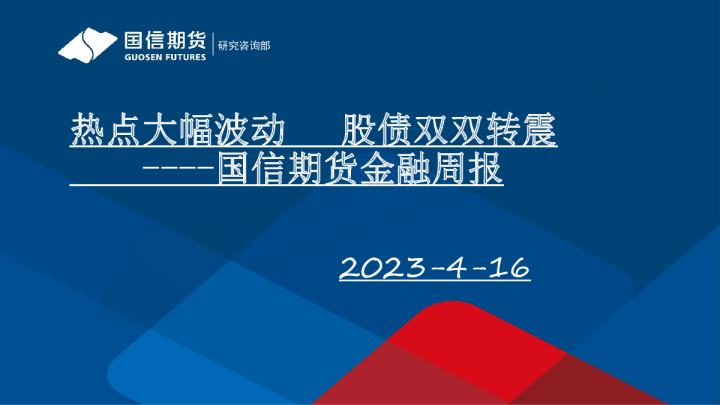 国信期货
GUOSEN FUTURES
研究咨询部

热点大幅波动 股债双双转震
-----国信期货金融周报

2023-4-16